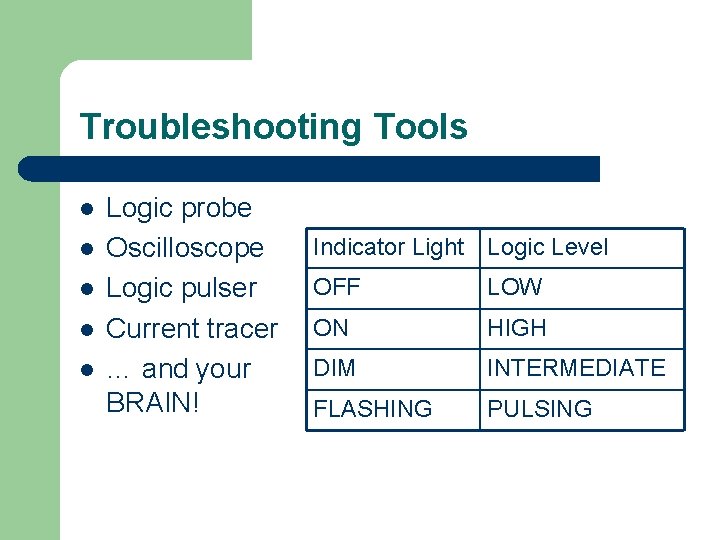 Troubleshooting Tools

- Logic probe
- Oscilloscope
- Logic pulser
- Current tracer
- … and your BRAIN!

| Indicator Light | Logic Level |
|---|---|
| OFF | LOW |
| ON | HIGH |
| DIM | INTERMEDIATE |
| FLASHING | PULSING |